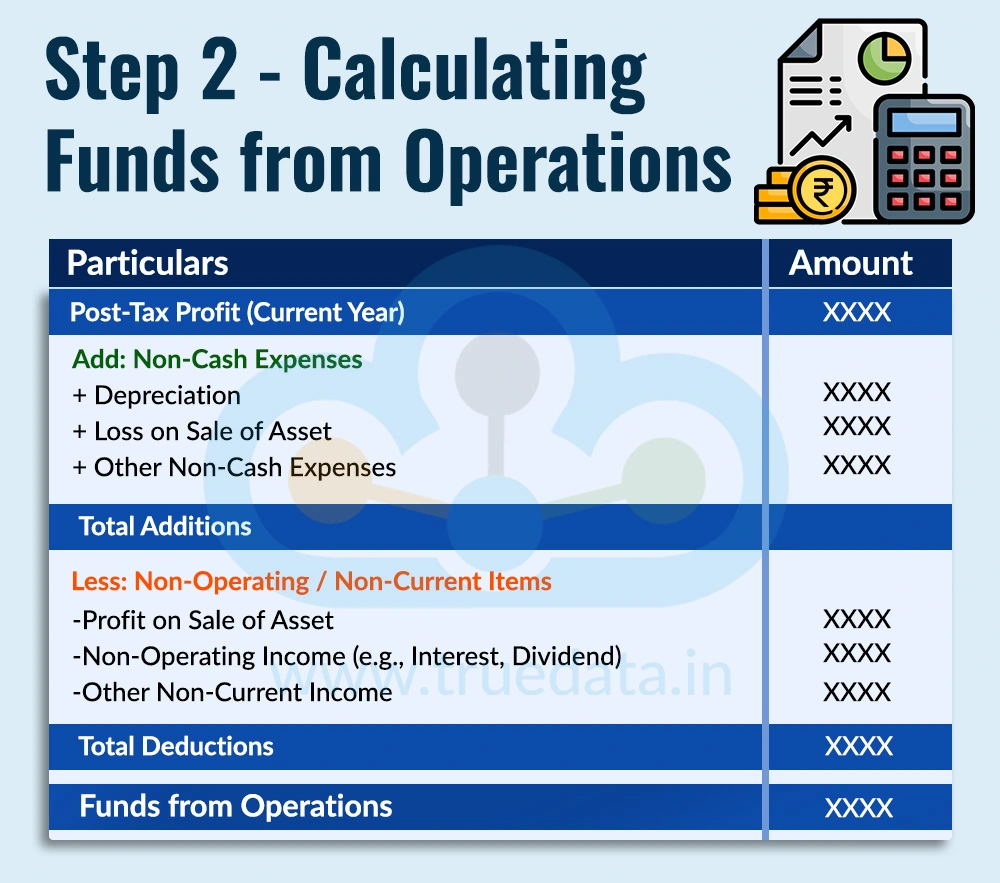 Step 2 - Calculating Funds from Operations

₹

| Particulars | Amount |
|---|---|
| Post-Tax Profit (Current Year) | XXXX |
| Add: Non-Cash Expenses | |
| + Depreciation | XXXX |
| + Loss on Sale of Asset | XXXX |
| + Other Non-Cash Expenses | XXXX |
| Total Additions | |
| Less: Non-Operating / Non-Current Items | |
| -Profit on Sale of Asset | XXXX |
| -Non-Operating Income (e.g., Interest, Dividend) | XXXX |
| -Other Non-Current Income | XXXX |
| Total Deductions | XXXX |
| Funds from Operations | XXXX |

www.truedata.in